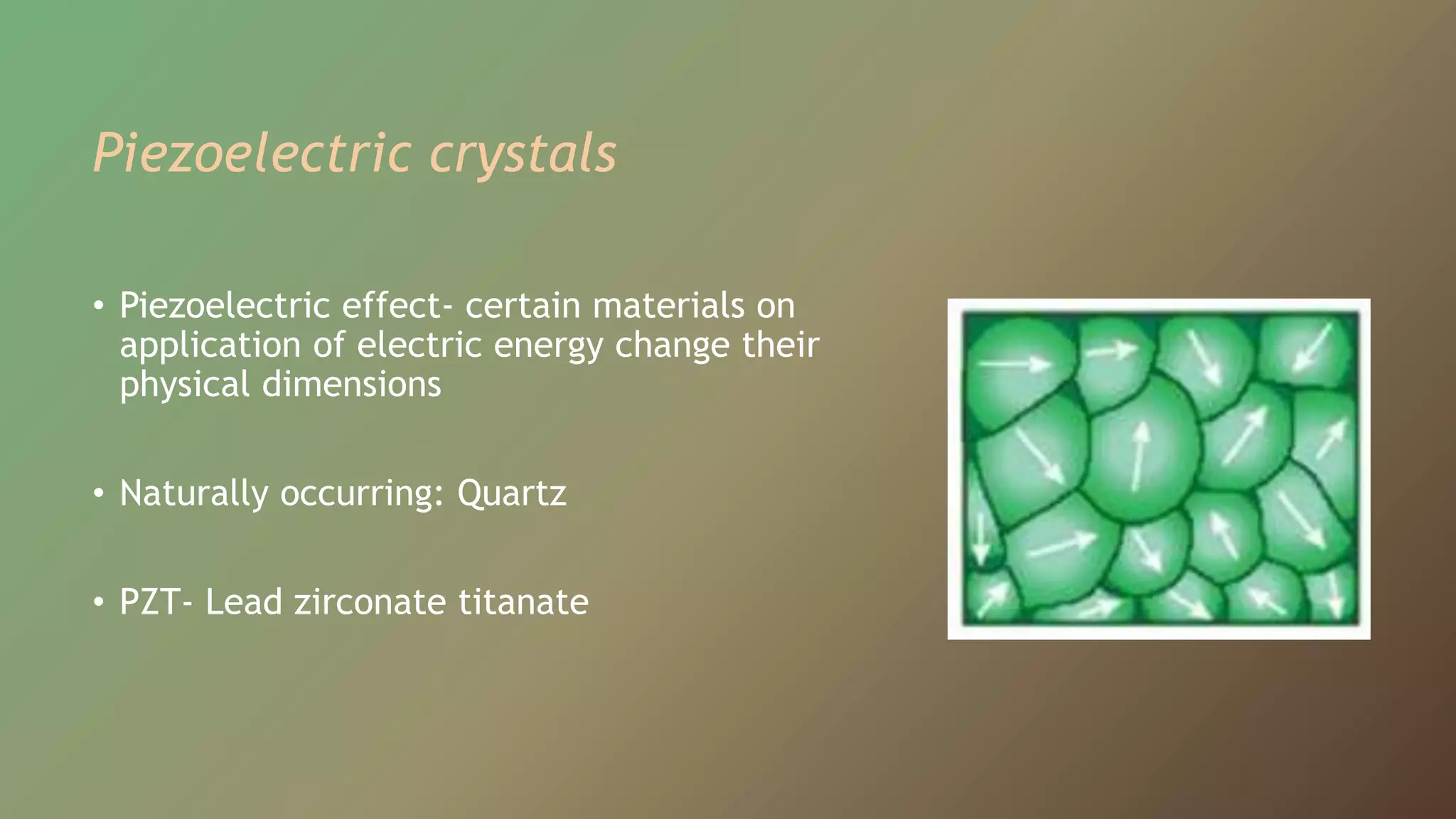 Piezoelectric crystals

• Piezoelectric effect- certain materials on application of electric energy change their physical dimensions

• Naturally occurring: Quartz

• PZT- Lead zirconate titanate